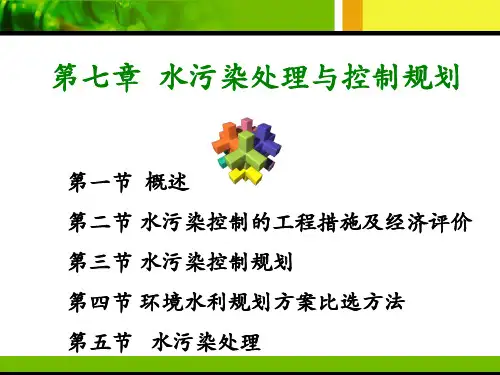 第七章 水污染处理与控制规划

第一节 概述

第二节 水污染控制的工程措施及经济评价

第三节 水污染控制规划

第四节 环境水利规划方案比选方法

第五节 水污染处理